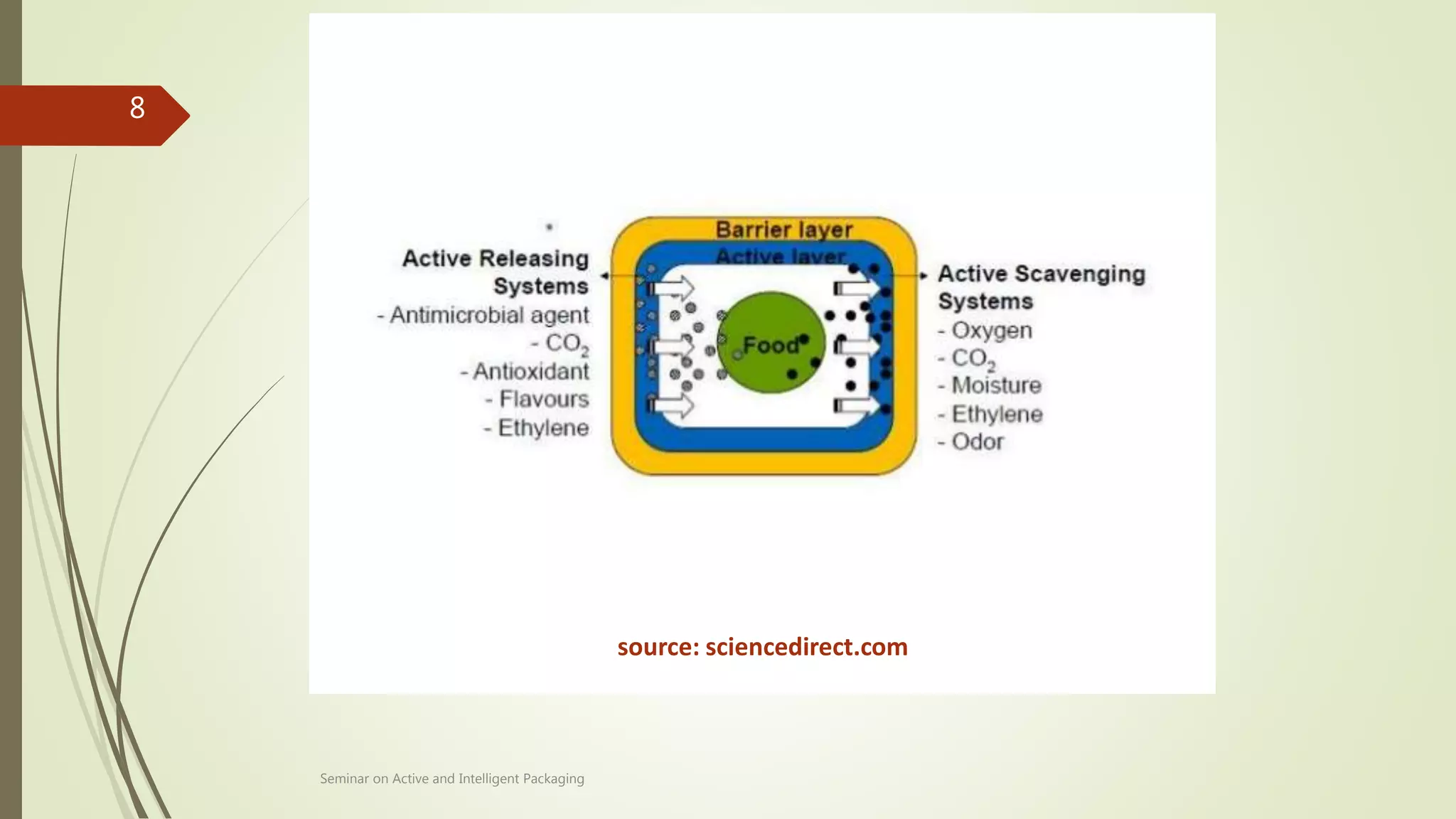 8

Active Releasing Systems
- Antimicrobial agent
- $CO_2$
- Antioxidant
- Flavours
- Ethylene

Barrier layer
Active layer
Food

Active Scavenging Systems
- Oxygen
- $CO_2$
- Moisture
- Ethylene
- Odor

source: sciencedirect.com

Seminar on Active and Intelligent Packaging